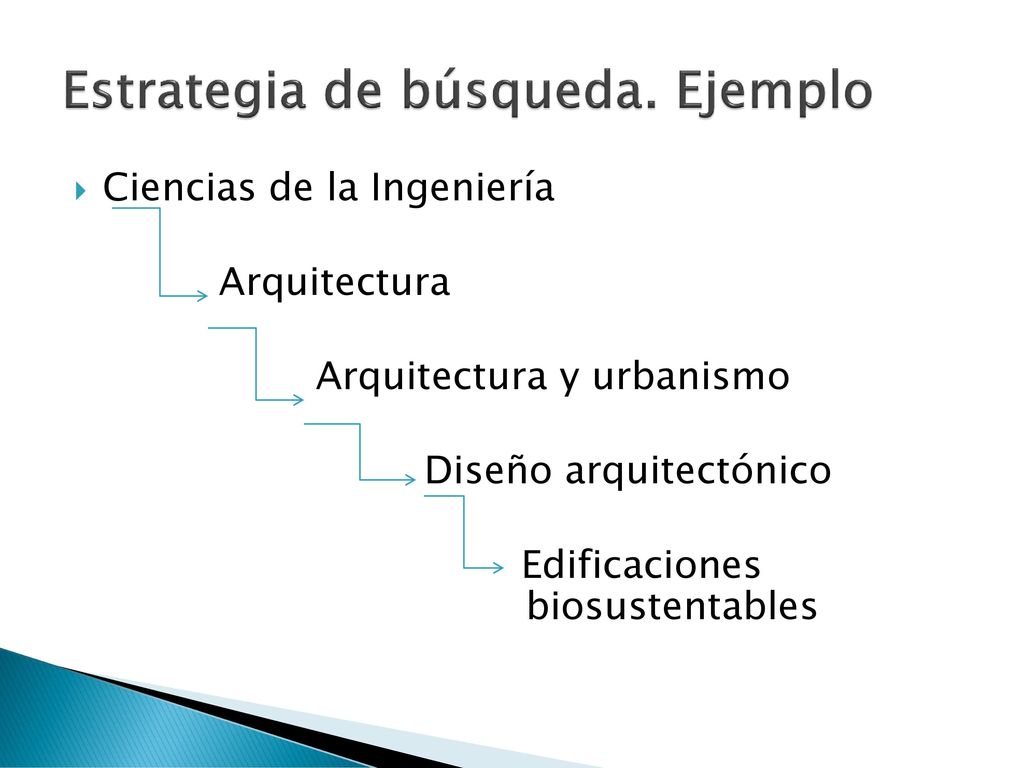 Estrategia de búsqueda. Ejemplo

Ciencias de la Ingeniería

Arquitectura

Arquitectura y urbanismo

Diseño arquitectónico

Edificaciones biosustentables